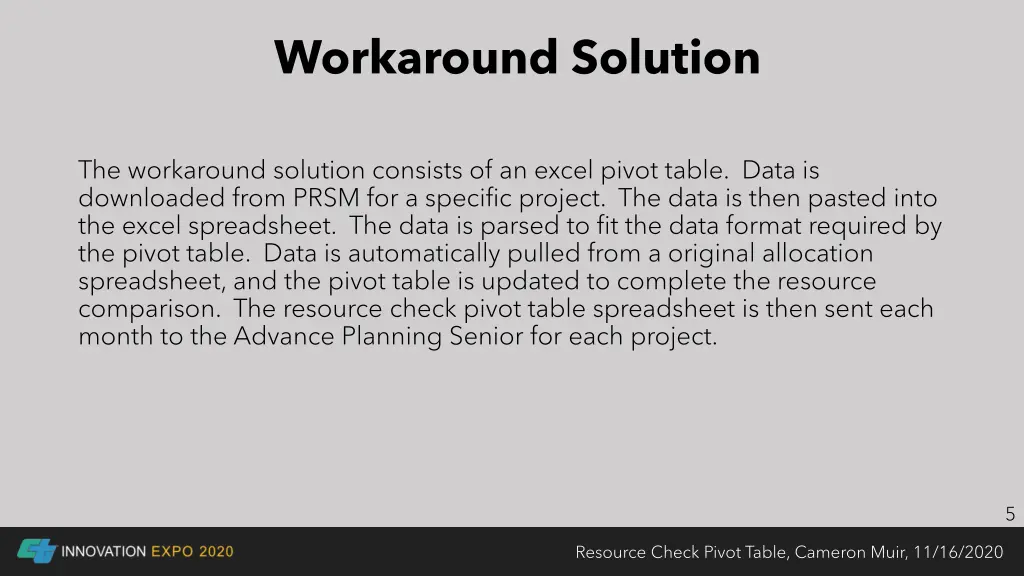 Workaround Solution

The workaround solution consists of an excel pivot table. Data is downloaded from PRSM for a specific project. The data is then pasted into the excel spreadsheet. The data is parsed to fit the data format required by the pivot table. Data is automatically pulled from a original allocation spreadsheet, and the pivot table is updated to complete the resource comparison. The resource check pivot table spreadsheet is then sent each month to the Advance Planning Senior for each project.

5

INNOVATION EXPO 2020

Resource Check Pivot Table, Cameron Muir, 11/16/2020